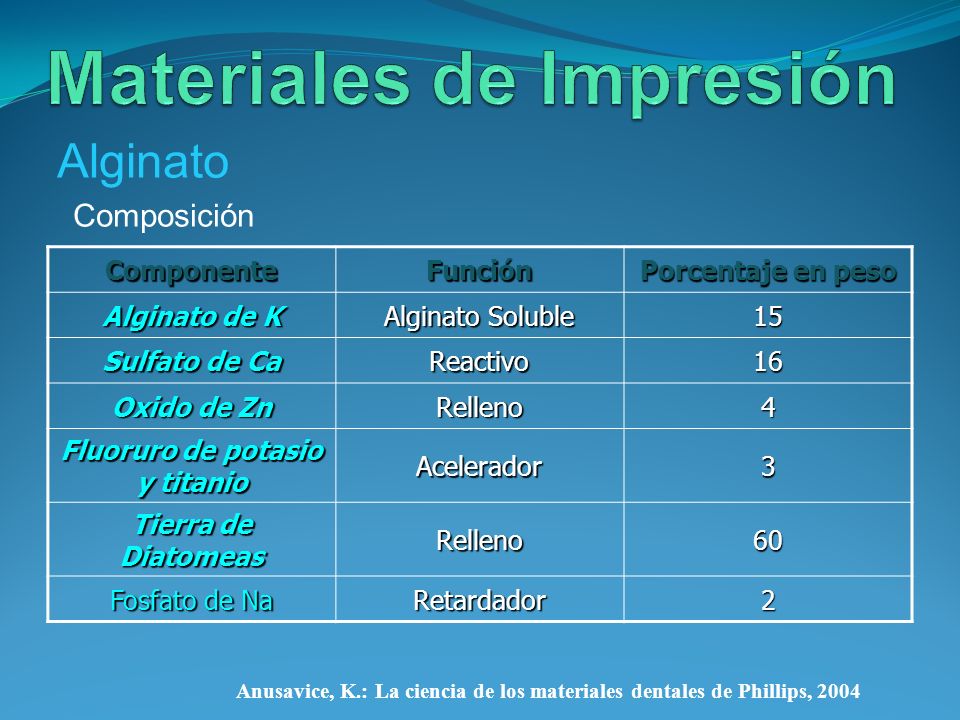 Materiales de Impresión

Alginato

Composición

| Componente | Función | Porcentaje en peso |
|---|---|---|
| Alginato de K | Alginato Soluble | 15 |
| Sulfato de Ca | Reactivo | 16 |
| Oxido de Zn | Relleno | 4 |
| Fluoruro de potasio y titanio | Acelerador | 3 |
| Tierra de Diatomeas | Relleno | 60 |
| Fosfato de Na | Retardador | 2 |

Anusavice, K.: La ciencia de los materiales dentales de Phillips, 2004